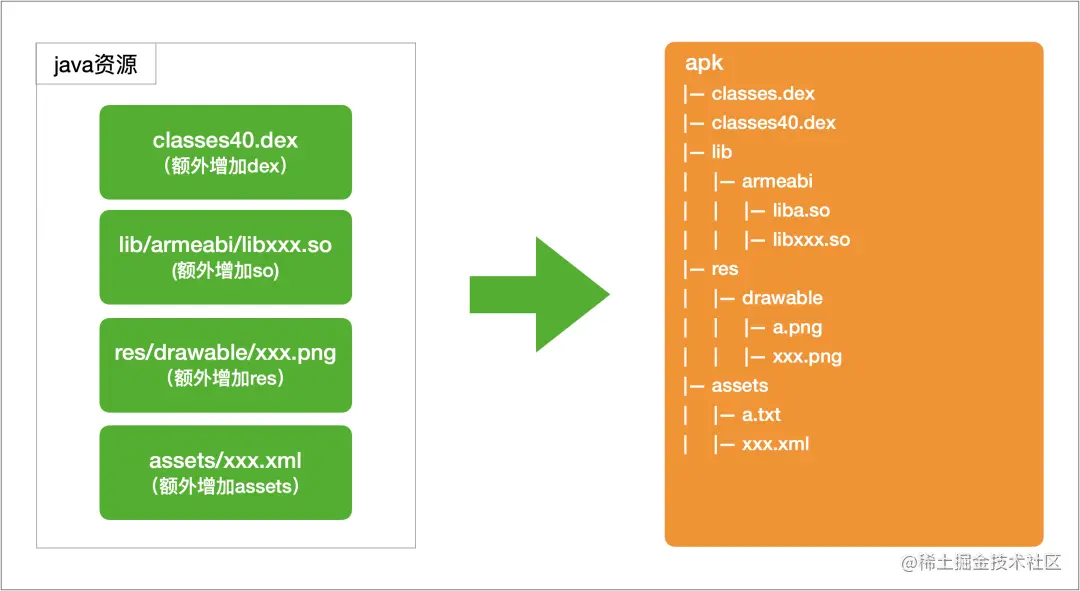 java资源

classes40.dex
（额外增加dex）

lib/armeabi/libxxx.so
(额外增加so)

res/drawable/xxx.png
（额外增加res）

assets/xxx.xml
（额外增加assets）

apk
|— classes.dex
|— classes40.dex
|— lib
|   |— armeabi
|   |   |— liba.so
|   |   |— libxxx.so
|— res
|   |— drawable
|   |   |— a.png
|   |   |— xxx.png
|— assets
|   |— a.txt
|   |— xxx.xml

@稀土掘金技术社区